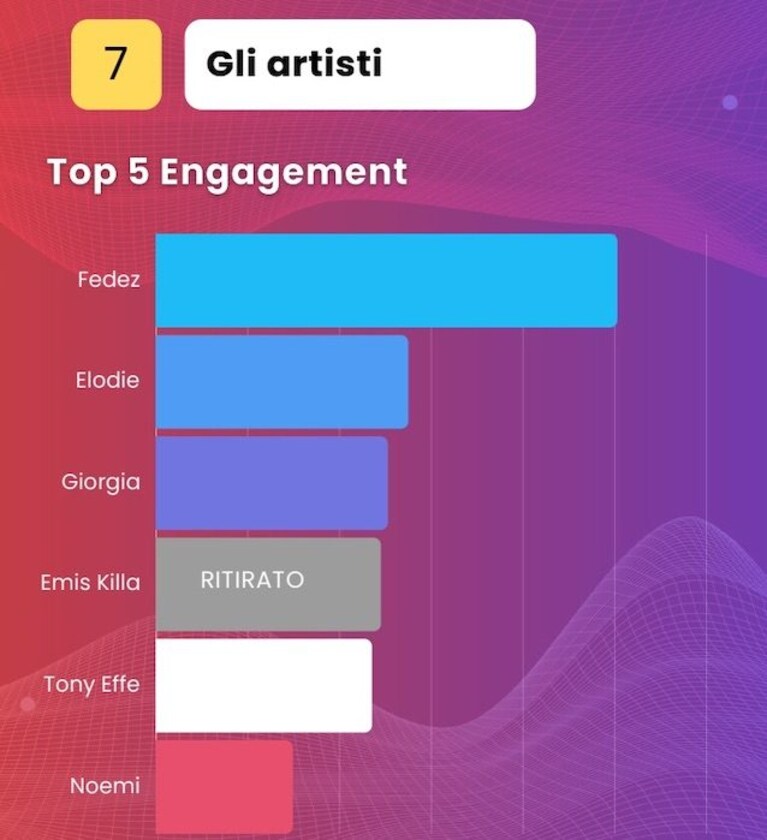 7

Gli artisti

Top 5 Engagement

Fedez

Elodie

Giorgia

Emis Killa

RITIRATO

Tony Effe

Noemi